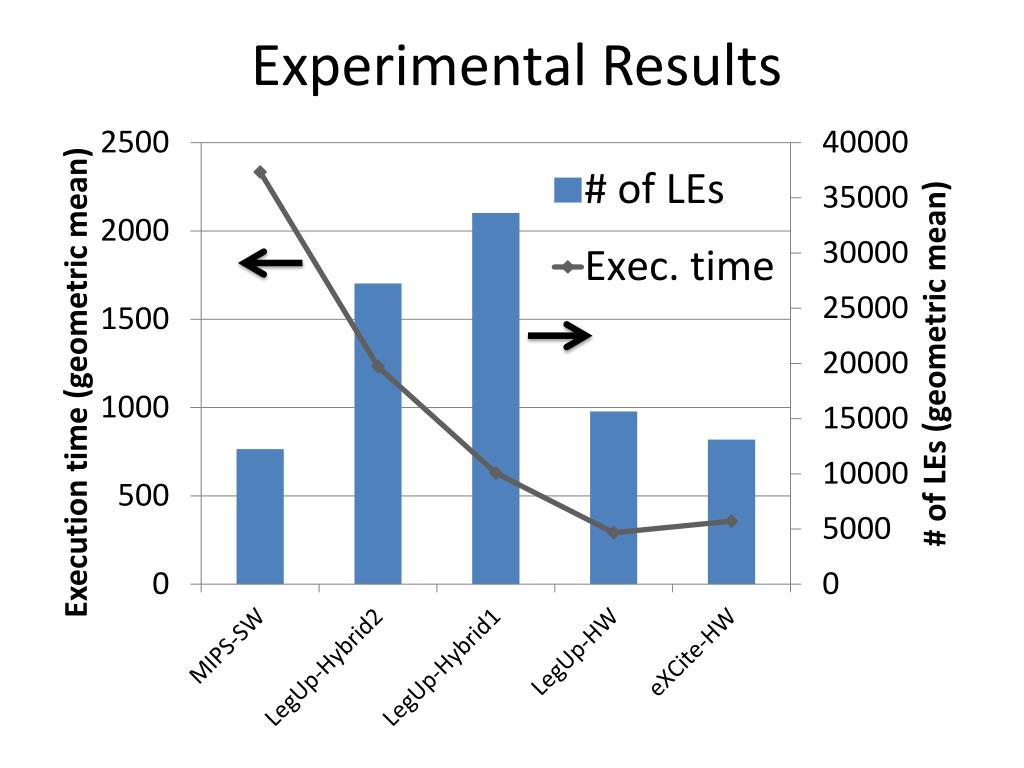 Experimental Results

Execution time (geometric mean)

2500
2000
1500
1000
500
0

# of LEs
Exec. time

40000
35000
30000
25000
20000
15000
10000
5000
0

# of LEs (geometric mean)

MIPS-SW
LegUp-Hybrid2
LegUp-Hybrid1
LegUp-HW
eXCite-HW